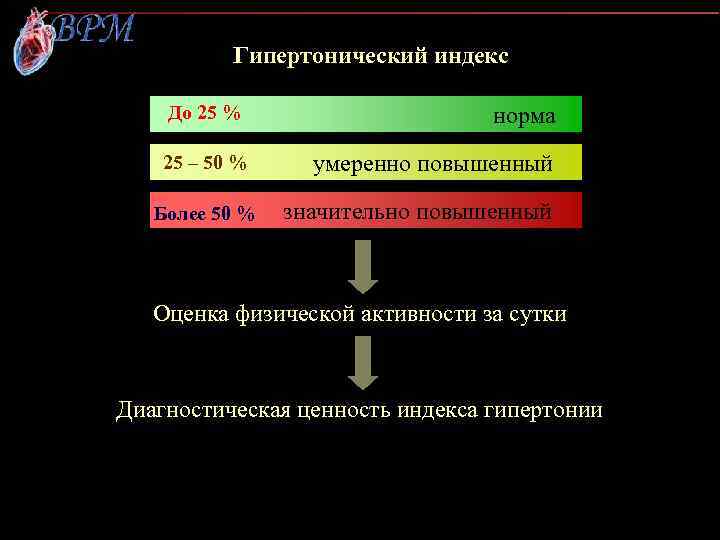 BPM

Гипертонический индекс

До 25 % норма

25 – 50 % умеренно повышенный

Более 50 % значительно повышенный

Оценка физической активности за сутки

Диагностическая ценность индекса гипертонии